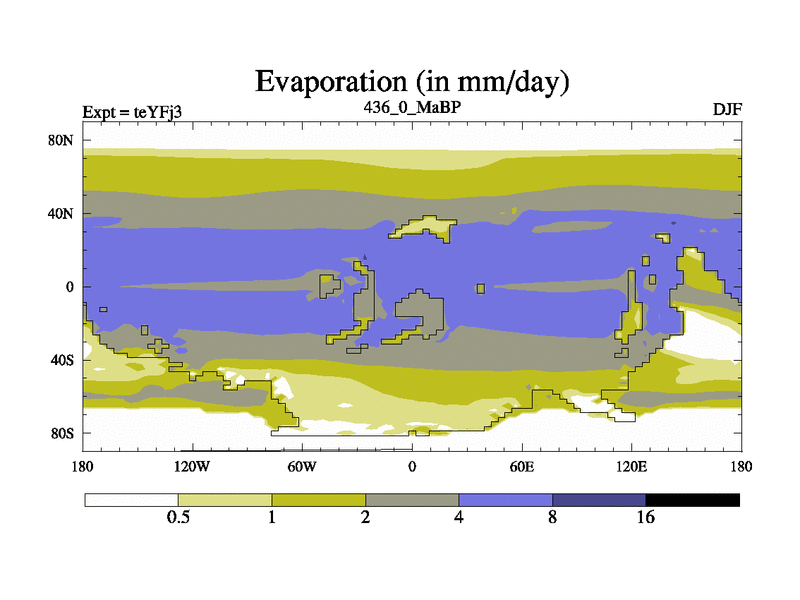 Evaporation (in mm/day)

Expt = teYFj3

436_0_MaBP

DJF

80N
40N
0
40S
80S

180
120W
60W
0
60E
120E
180

0.5
1
2
4
8
16